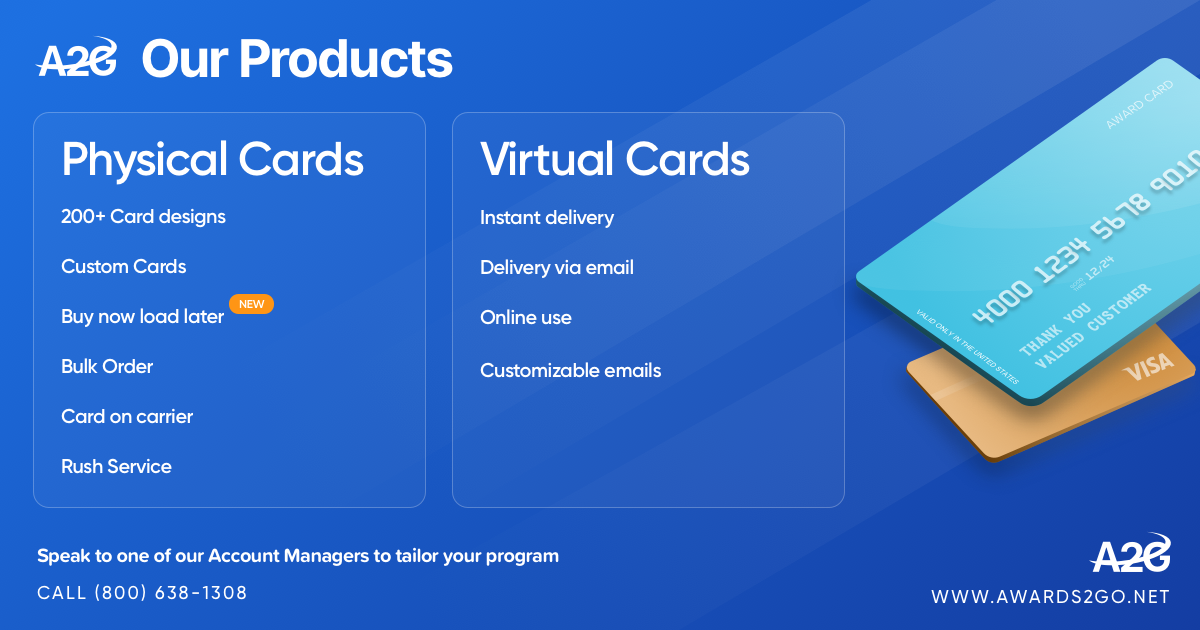 A2G Our Products

Physical Cards

200+ Card designs

Custom Cards

Buy now load later NEW

Bulk Order

Card on carrier

Rush Service

Virtual Cards

Instant delivery

Delivery via email

Online use

Customizable emails

AWARD CARD

4000 1234 5678 9010

GOOD THRU 12/24

THANK YOU VALUED CUSTOMER

VALID ONLY IN THE UNITED STATES

VISA

Speak to one of our Account Managers to tailor your program

CALL (800) 638-1308

A2G

WWW.AWARDS2GO.NET